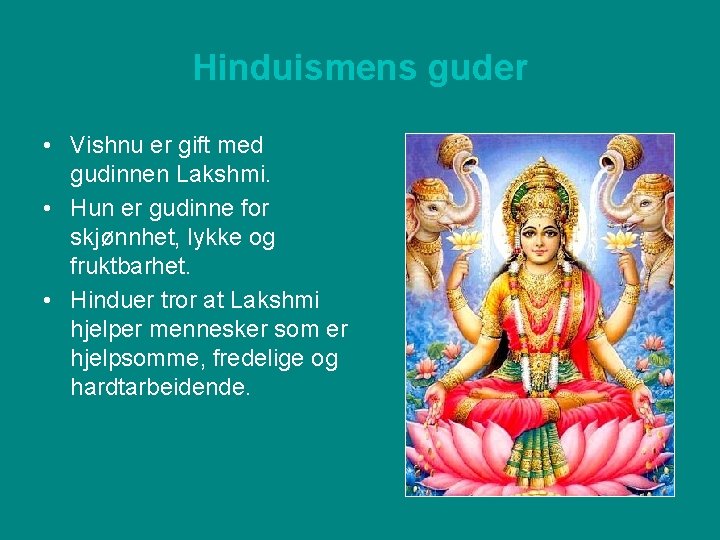 Hinduismens guder

• Vishnu er gift med gudinnen Lakshmi.
• Hun er gudinne for skjønnhet, lykke og fruktbarhet.
• Hinduer tror at Lakshmi hjelper mennesker som er hjelpsomme, fredelige og hardtarbeidende.